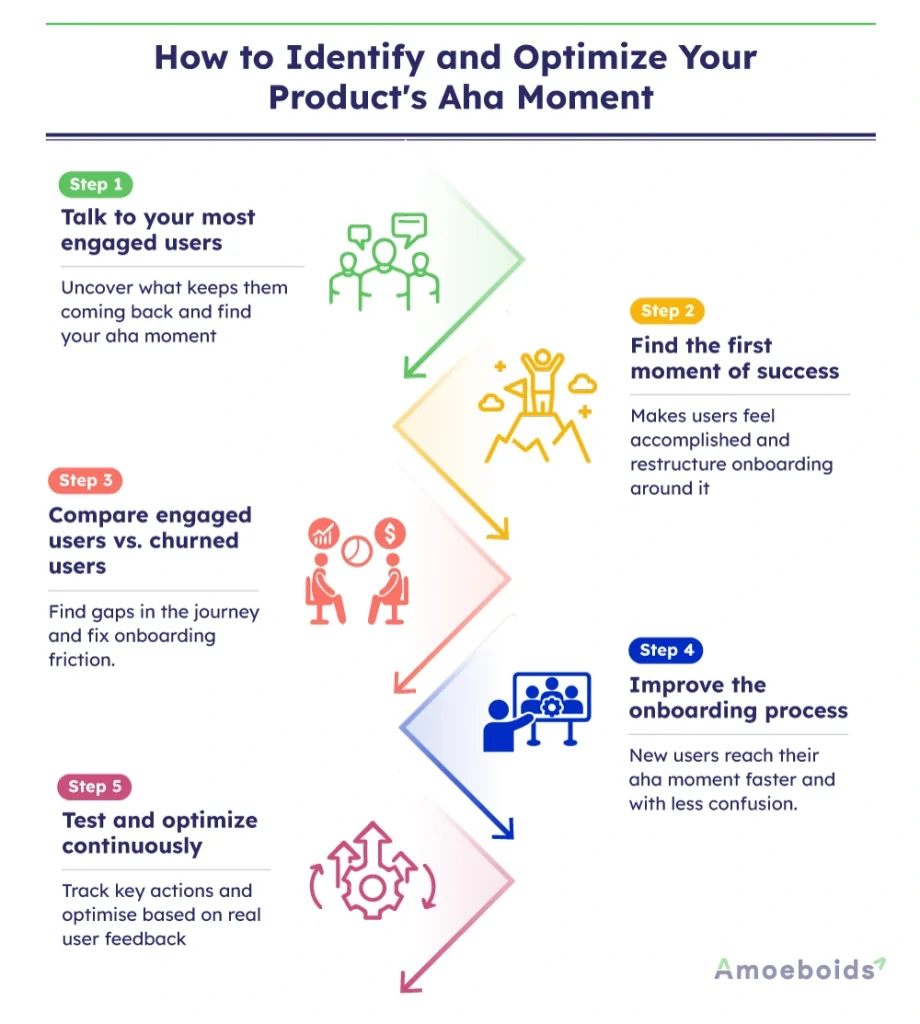 How to Identify and Optimize Your Product's Aha Moment

Step 1
Talk to your most engaged users
Uncover what keeps them coming back and find your aha moment

Step 2
Find the first moment of success
Makes users feel accomplished and restructure onboarding around it

Step 3
Compare engaged users vs. churned users
Find gaps in the journey and fix onboarding friction.

Step 4
Improve the onboarding process
New users reach their aha moment faster and with less confusion.

Step 5
Test and optimize continuously
Track key actions and optimise based on real user feedback

Amoeboids